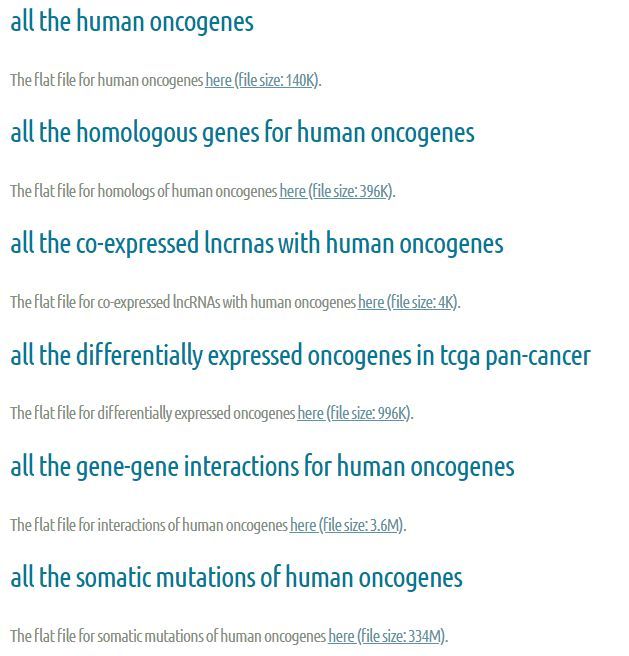 all the human oncogenes

The flat file for human oncogenes here (file size: 140K).

all the homologous genes for human oncogenes

The flat file for homologs of human oncogenes here (file size: 396K).

all the co-expressed lncrnas with human oncogenes

The flat file for co-expressed lncRNAs with human oncogenes here (file size: 4K).

all the differentially expressed oncogenes in tcga pan-cancer

The flat file for differentially expressed oncogenes here (file size: 996K).

all the gene-gene interactions for human oncogenes

The flat file for interactions of human oncogenes here (file size: 3.6M).

all the somatic mutations of human oncogenes

The flat file for somatic mutations of human oncogenes here (file size: 334M).